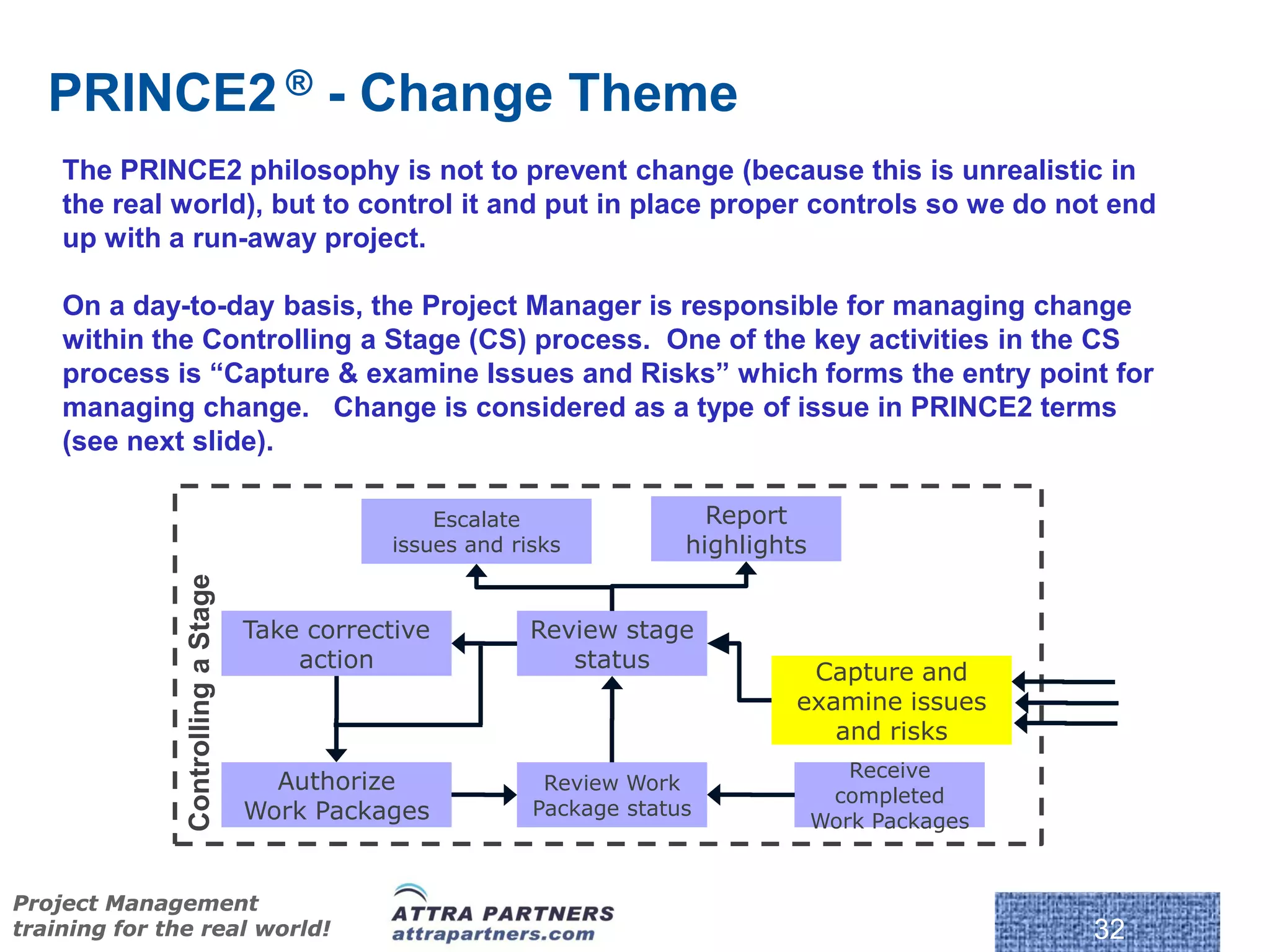 PRINCE2® - Change Theme

The PRINCE2 philosophy is not to prevent change (because this is unrealistic in the real world), but to control it and put in place proper controls so we do not end up with a run-away project.

On a day-to-day basis, the Project Manager is responsible for managing change within the Controlling a Stage (CS) process. One of the key activities in the CS process is “Capture & examine Issues and Risks” which forms the entry point for managing change. Change is considered as a type of issue in PRINCE2 terms (see next slide).

Controlling a Stage

Escalate issues and risks

Report highlights

Take corrective action

Review stage status

Capture and examine issues and risks

Authorize Work Packages

Review Work Package status

Receive completed Work Packages

Project Management training for the real world!

ATTRA PARTNERS
attrapartners.com

32